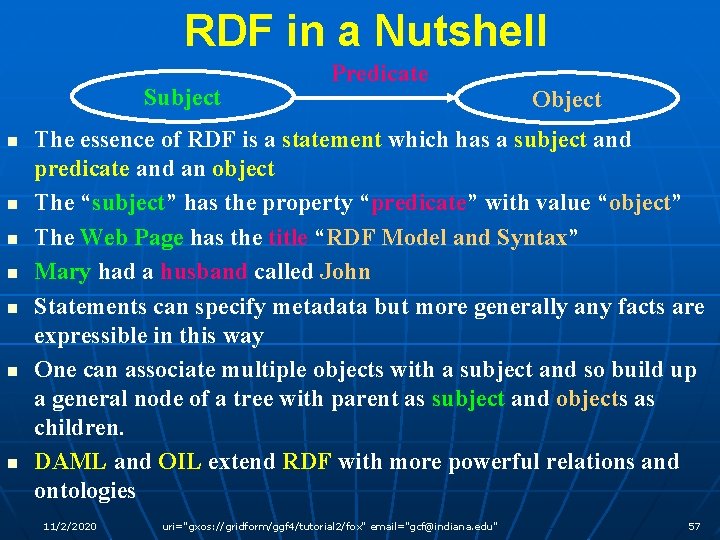 RDF in a Nutshell

Subject

Predicate

Object

- The essence of RDF is a statement which has a subject and predicate and an object
- The “subject” has the property “predicate” with value “object”
- The Web Page has the title “RDF Model and Syntax”
- Mary had a husband called John
- Statements can specify metadata but more generally any facts are expressible in this way
- One can associate multiple objects with a subject and so build up a general node of a tree with parent as subject and objects as children.
- DAML and OIL extend RDF with more powerful relations and ontologies

11/2/2020 uri="gxos://gridform/ggf4/tutorial2/fox" email="gcf@indiana.edu" 57